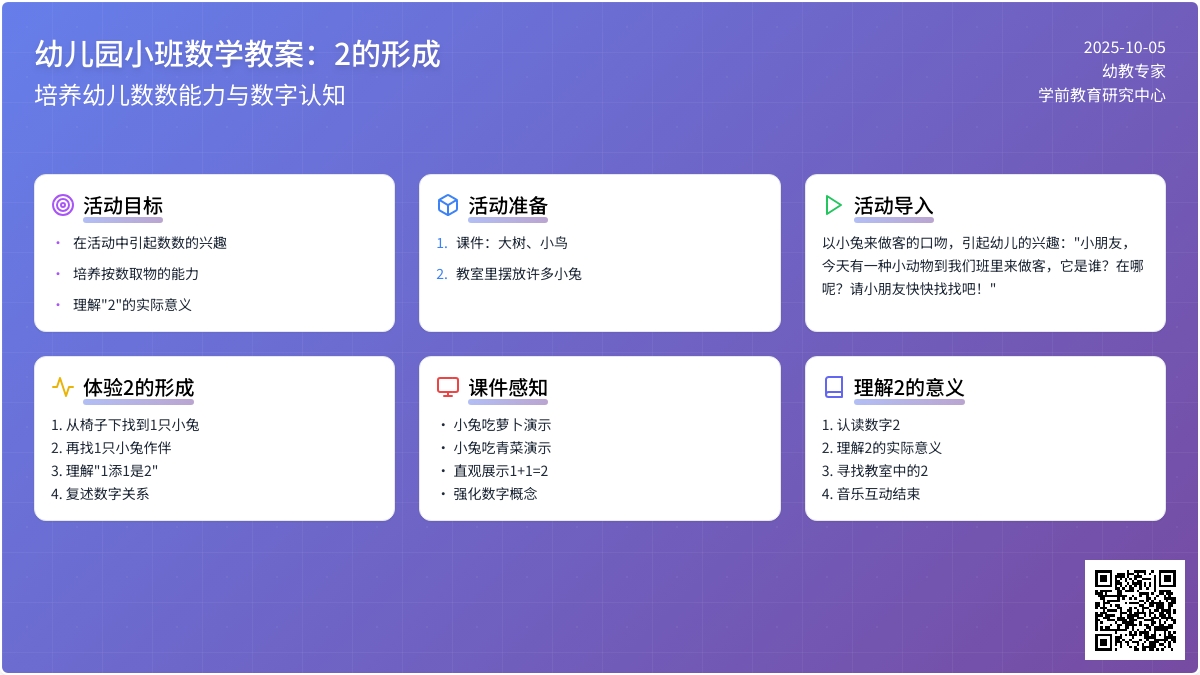 幼儿园小班数学教案：2的形成
培养幼儿数数能力与数字认知

2025-10-05
幼教专家
学前教育研究中心

活动目标
• 在活动中引起数数的兴趣
• 培养按数取物的能力
• 理解"2"的实际意义

活动准备
1. 课件：大树、小鸟
2. 教室里摆放许多小兔

活动导入
以小兔来做客的口吻，引起幼儿的兴趣："小朋友，今天有一种小动物到我们班里来做客，它是谁？在哪呢？请小朋友快快找找吧！"

体验2的形成
1. 从椅子下找到1只小兔
2. 再找1只小兔作伴
3. 理解"1添1是2"
4. 复述数字关系

课件感知
• 小兔吃萝卜演示
• 小兔吃青菜演示
• 直观展示1+1=2
• 强化数字概念

理解2的意义
1. 认读数字2
2. 理解2的实际意义
3. 寻找教室中的2
4. 音乐互动结束